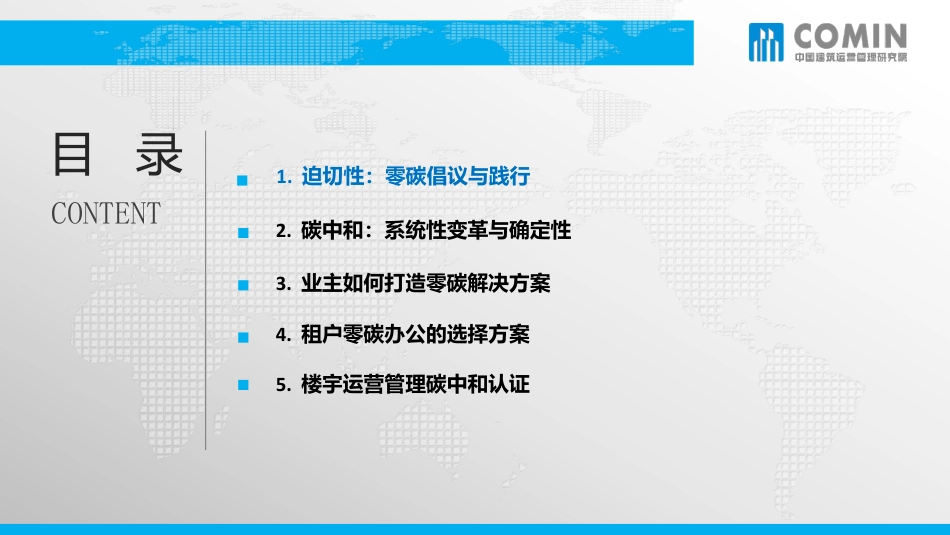 COMIN
中国建筑运营管理研究院

目 录
CONTENT

1. 迫切性：零碳倡议与践行

2. 碳中和：系统性变革与确定性

3. 业主如何打造零碳解决方案

4. 租户零碳办公的选择方案

5. 楼宇运营管理碳中和认证